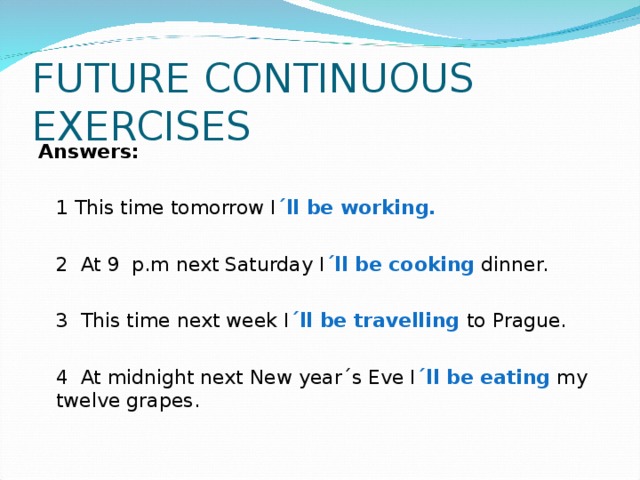 FUTURE CONTINUOUS EXERCISES

Answers:

1 This time tomorrow I´ll be working.

2 At 9 p.m next Saturday I´ll be cooking dinner.

3 This time next week I´ll be travelling to Prague.

4 At midnight next New year´s Eve I´ll be eating my twelve grapes.